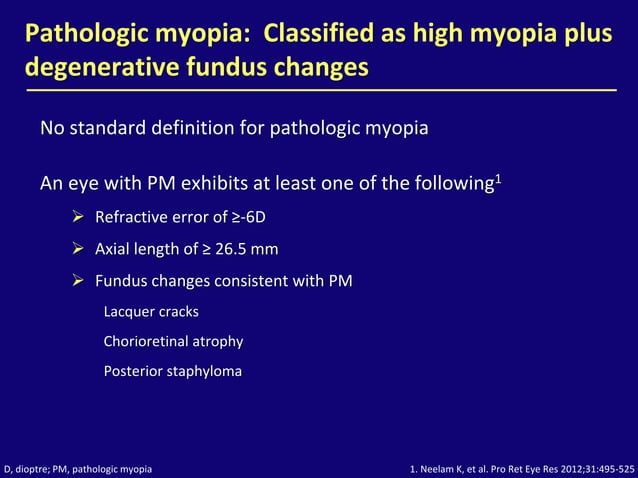 Pathologic myopia: Classified as high myopia plus degenerative fundus changes

No standard definition for pathologic myopia

An eye with PM exhibits at least one of the following$^1$

➢ Refractive error of ≥-6D

➢ Axial length of ≥ 26.5 mm

➢ Fundus changes consistent with PM

Lacquer cracks

Chorioretinal atrophy

Posterior staphyloma

D, dioptre; PM, pathologic myopia

1. Neelam K, et al. Pro Ret Eye Res 2012;31:495-525